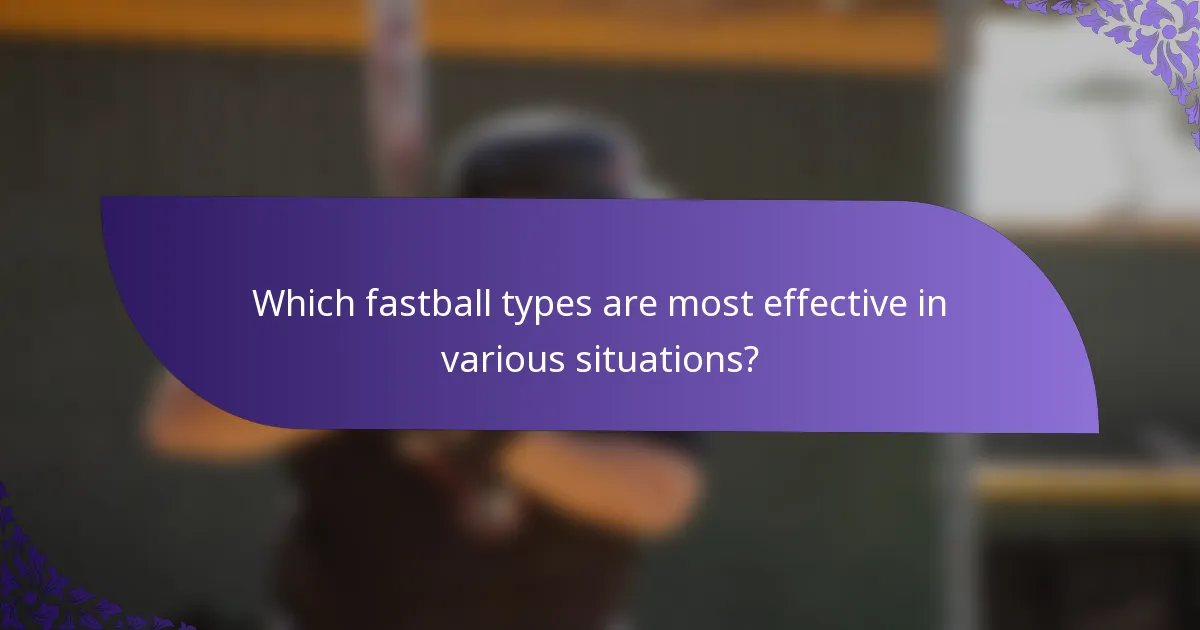 Which fastball types are most effective in various situations?